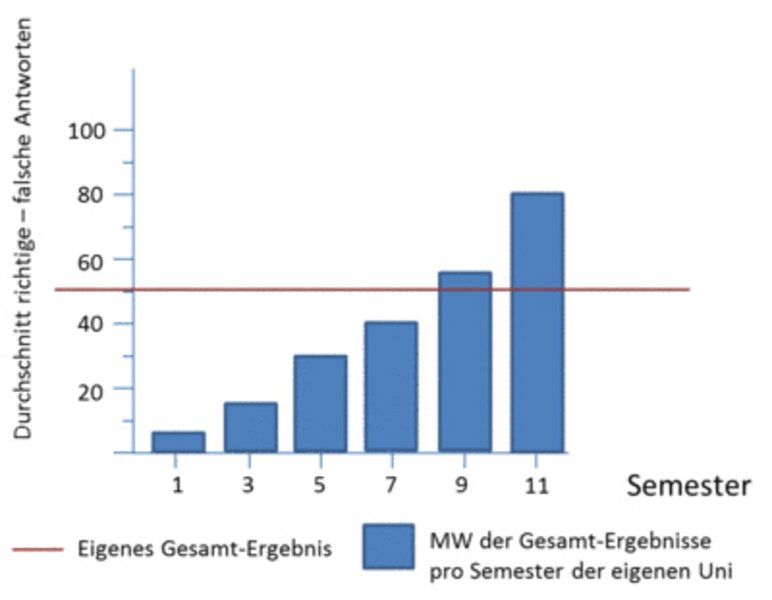 Durchschnitt richtige – falsche Antworten

100
80
60
40
20

1
3
5
7
9
11
Semester

Eigenes Gesamt-Ergebnis

MW der Gesamt-Ergebnisse pro Semester der eigenen Uni